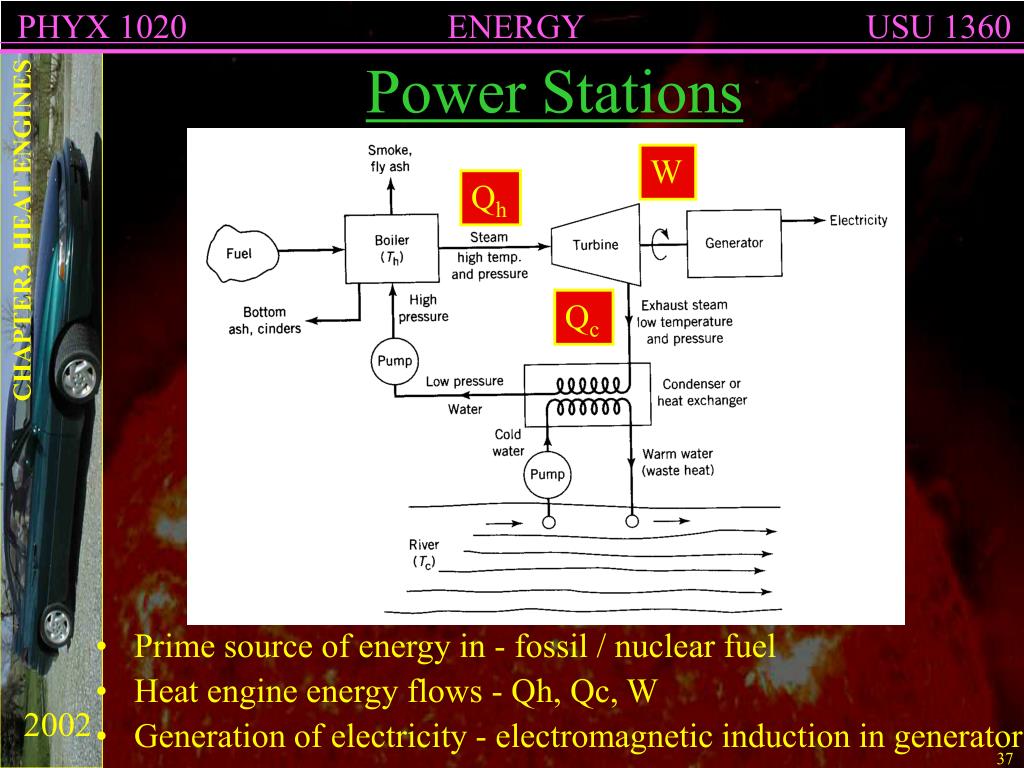 PHYX 1020 ENERGY USU 1360

CHAPTER3 HEAT ENGINES

Power Stations

Smoke, fly ash

$Q_h$

W

Fuel

Boiler ($T_h$)

Steam high temp. and pressure

Turbine

Generator

Electricity

Bottom ash, cinders

High pressure

$Q_c$

Exhaust steam low temperature and pressure

Pump

Low pressure

Water

Condenser or heat exchanger

Cold water

Pump

Warm water (waste heat)

River ($T_c$)

• Prime source of energy in - fossil / nuclear fuel
• Heat engine energy flows - Qh, Qc, W
• Generation of electricity - electromagnetic induction in generator

2002

37